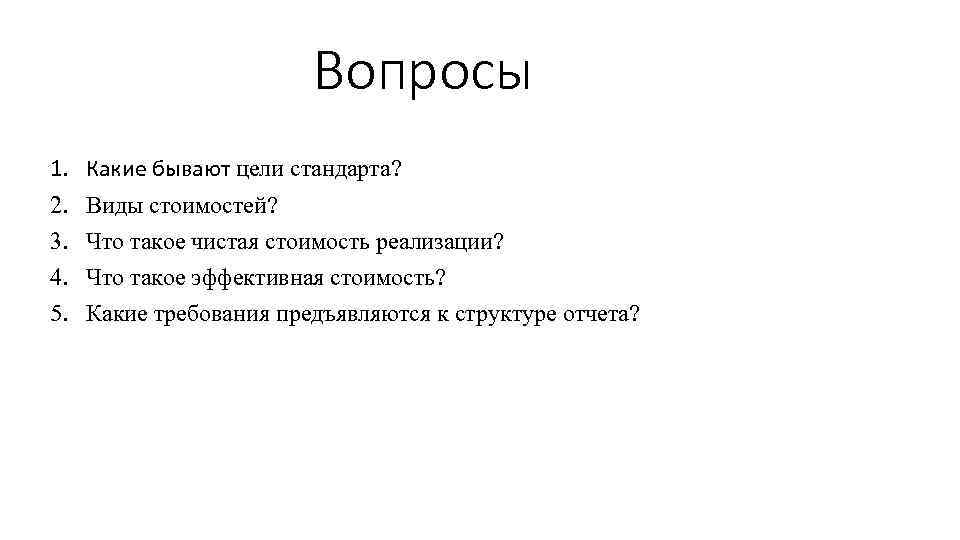 Вопросы

1. Какие бывают цели стандарта?
2. Виды стоимостей?
3. Что такое чистая стоимость реализации?
4. Что такое эффективная стоимость?
5. Какие требования предъявляются к структуре отчета?